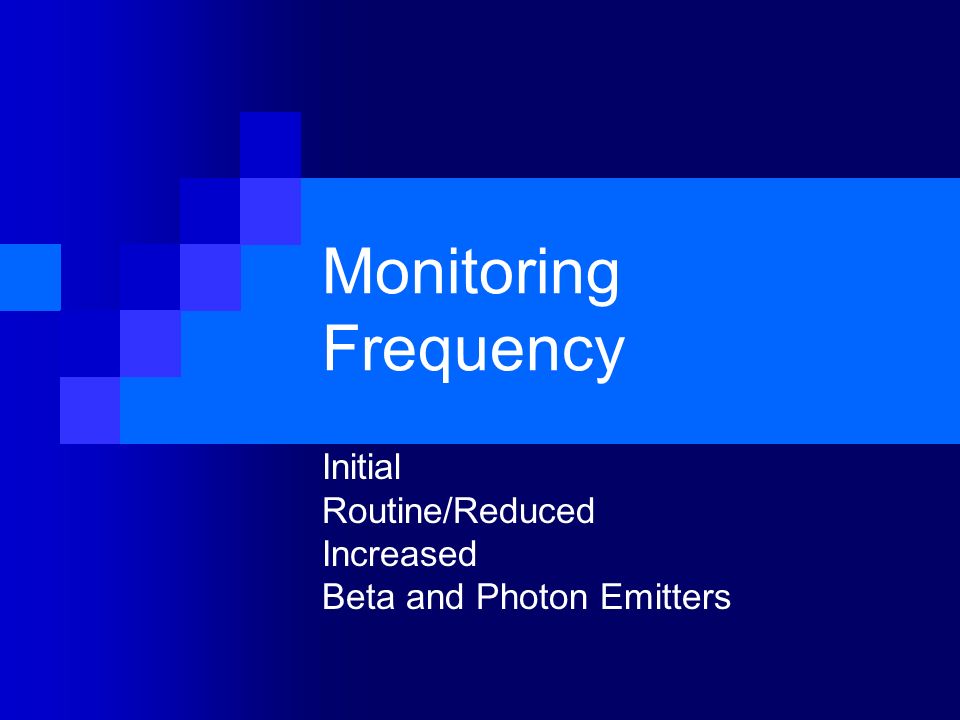 Monitoring Frequency

Initial
Routine/Reduced
Increased
Beta and Photon Emitters